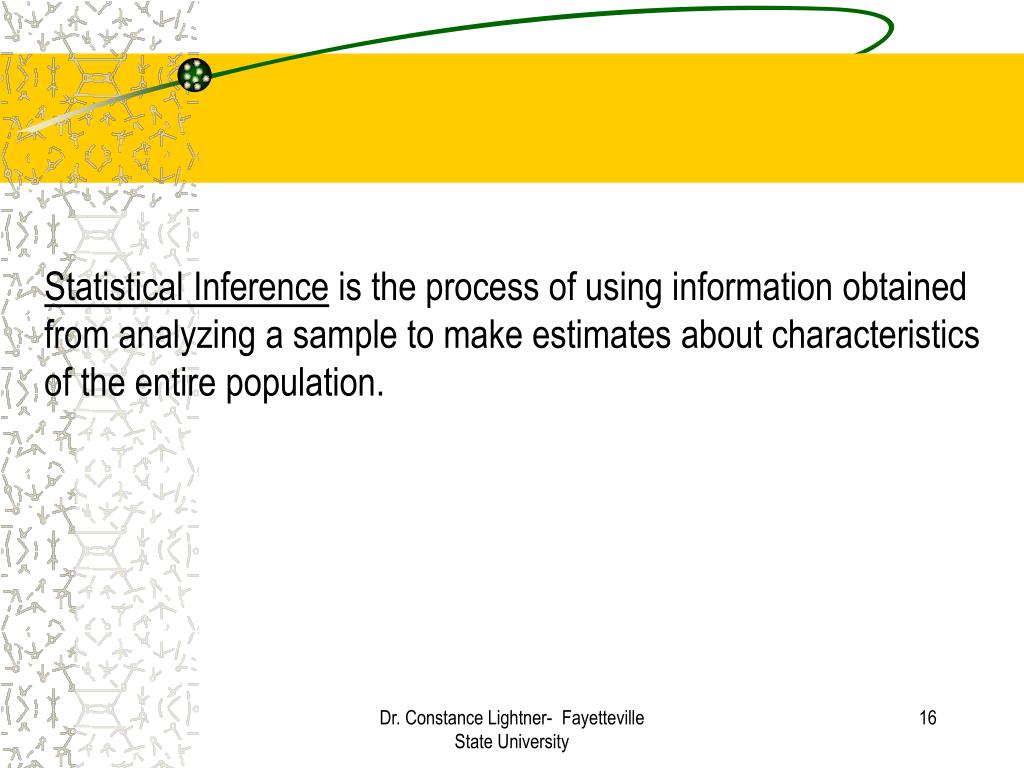 Statistical Inference is the process of using information obtained from analyzing a sample to make estimates about characteristics of the entire population.

Dr. Constance Lightner- Fayetteville State University

16